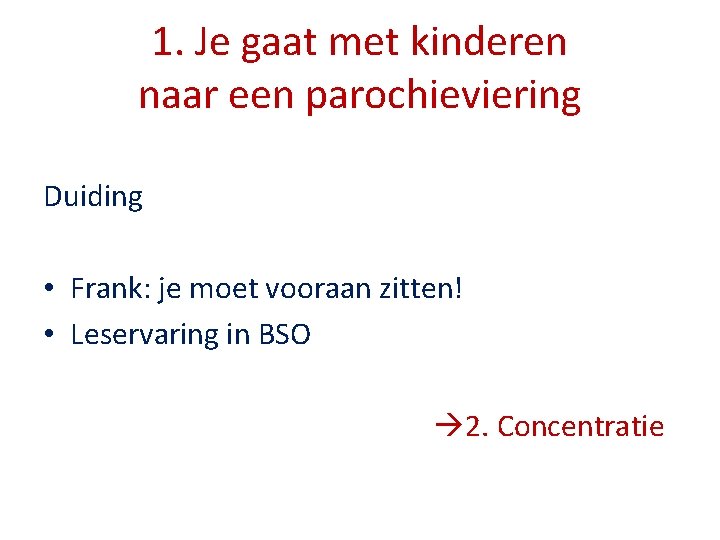 1. Je gaat met kinderen naar een parochieviering

Duiding

• Frank: je moet vooraan zitten!
• Leservaring in BSO

→2. Concentratie